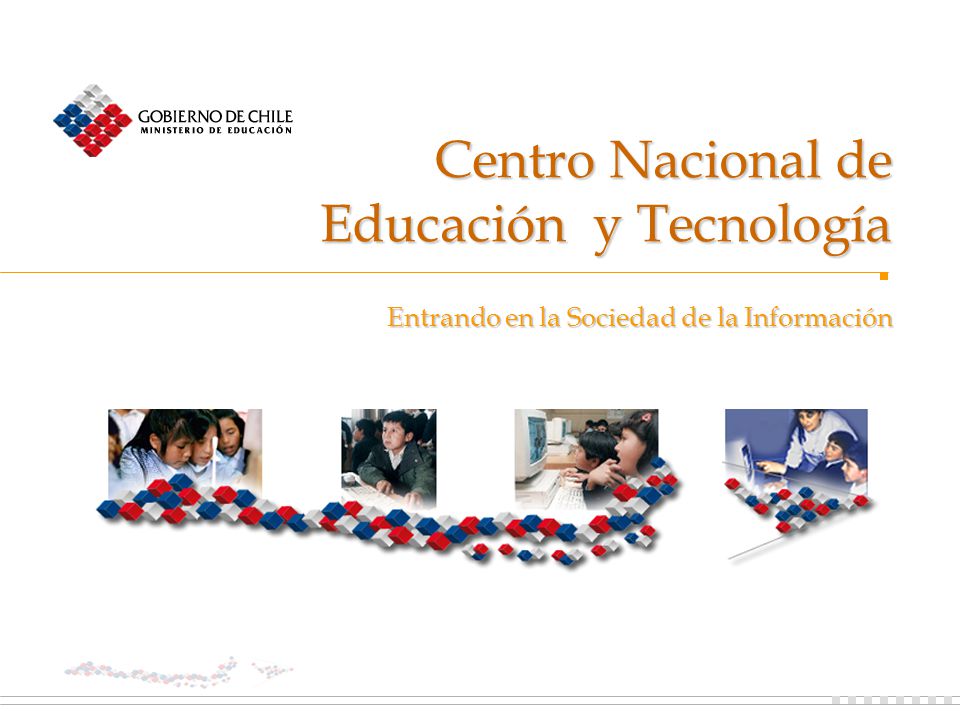 GOBIERNO DE CHILE
MINISTERIO DE EDUCACIÓN

Centro Nacional de Educación y Tecnología

Entrando en la Sociedad de la Información